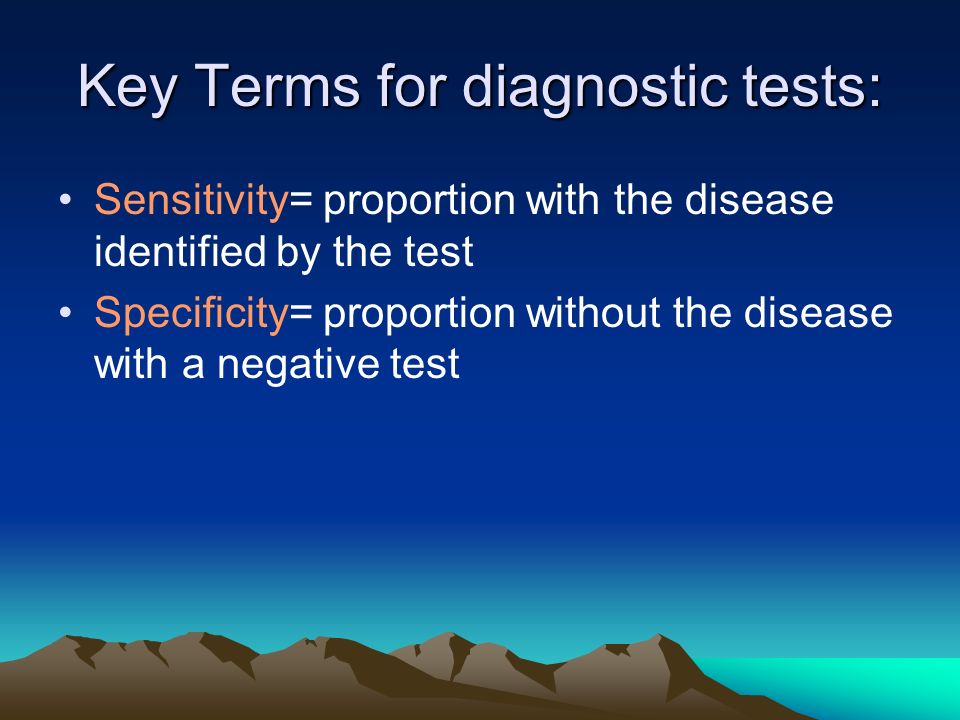 Key Terms for diagnostic tests:

• Sensitivity= proportion with the disease identified by the test
• Specificity= proportion without the disease with a negative test